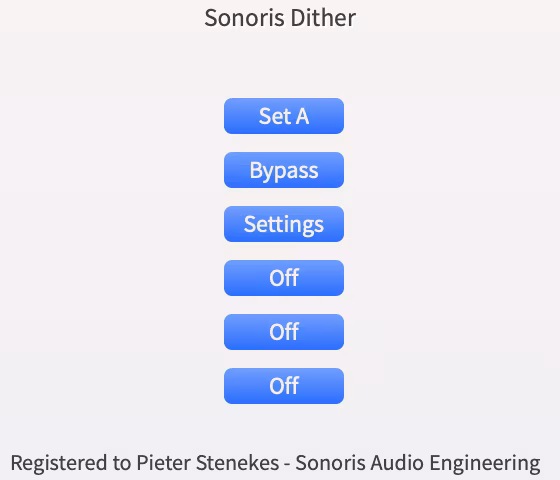 Sonoris Dither

Set A

Bypass

Settings

Off

Off

Off

Registered to Pieter Stenekes - Sonoris Audio Engineering